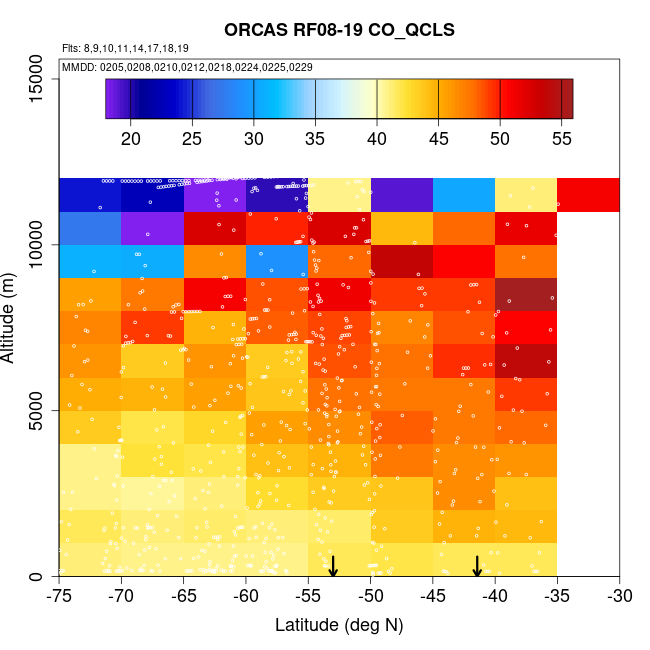 ORCAS RF08-19 CO_QCLS

Flts: 8,9,10,11,14,17,18,19

MMDD: 0205,0208,0210,0212,0218,0224,0225,0229

20 25 30 35 40 45 50 55

15000
10000
5000
0

Altitude (m)

-75 -70 -65 -60 -55 -50 -45 -40 -35 -30

Latitude (deg N)